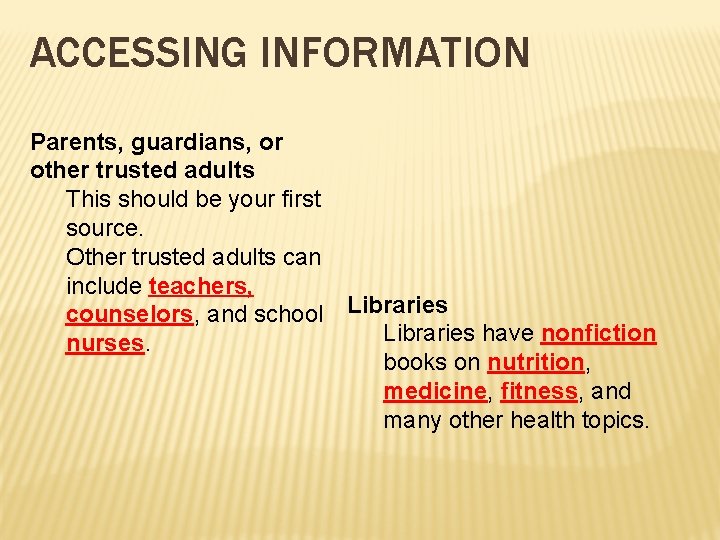 ACCESSING INFORMATION

Parents, guardians, or other trusted adults

This should be your first source.

Other trusted adults can include teachers, counselors, and school nurses.

Libraries

Libraries have nonfiction books on nutrition, medicine, fitness, and many other health topics.